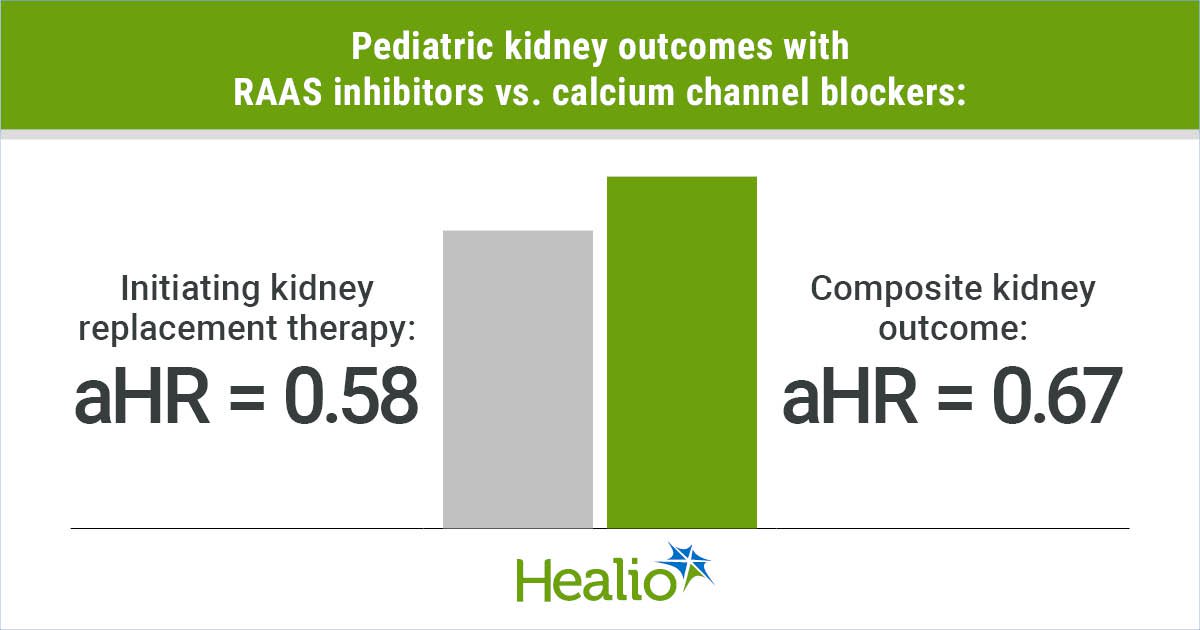 Pediatric kidney outcomes with RAAS inhibitors vs. calcium channel blockers:

Initiating kidney replacement therapy:
aHR = 0.58

Composite kidney outcome:
aHR = 0.67

Healio